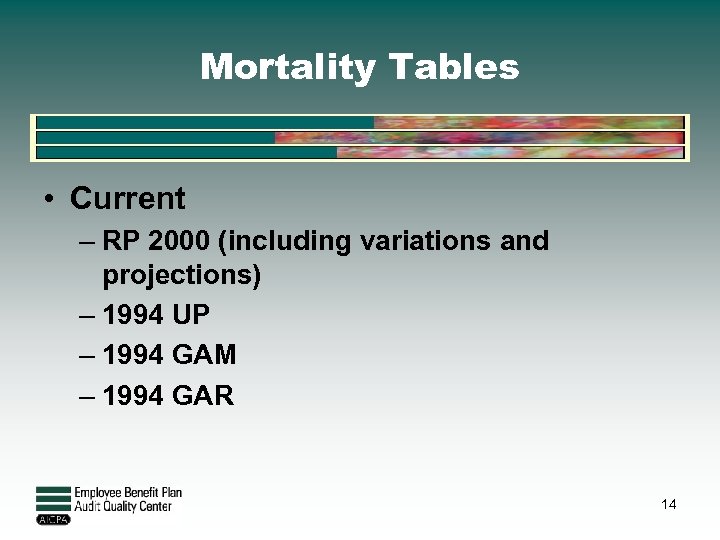 Mortality Tables

• Current
– RP 2000 (including variations and projections)
– 1994 UP
– 1994 GAM
– 1994 GAR

Employee Benefit Plan
Audit Quality Center
AICPA

14